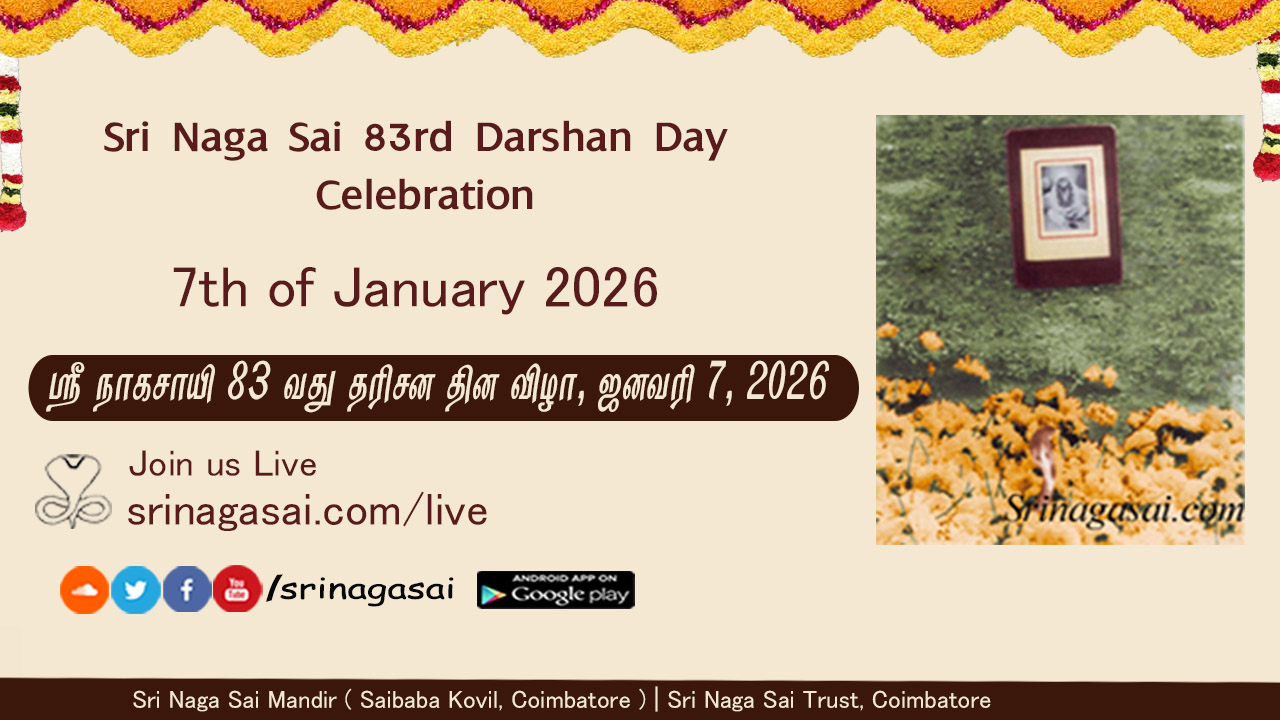 Sri Naga Sai 83rd Darshan Day Celebration

7th of January 2026

ஸ்ரீ நாகசாயி 83 வது தரிசன தின விழா, ஜனவரி 7, 2026

Join us Live
srinagasai.com/live

You Tube /srinagasai

ANDROID APP ON Google play

Srinagasai.com

Sri Naga Sai Mandir ( Saibaba Kovil, Coimbatore ) | Sri Naga Sai Trust, Coimbatore